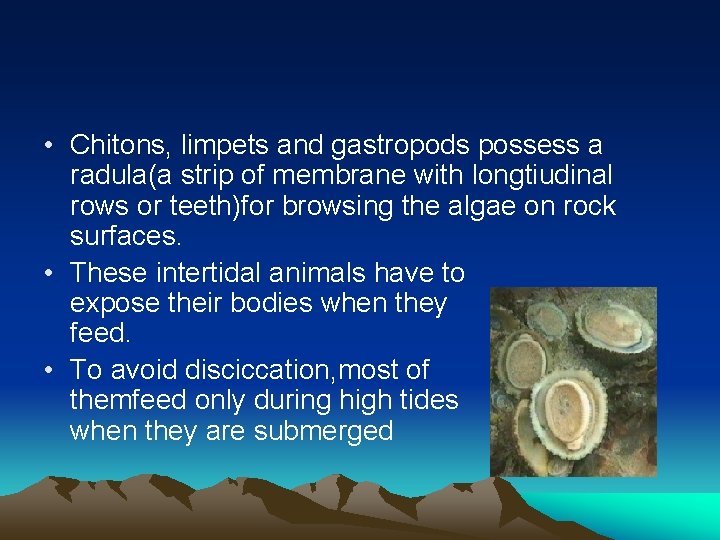 • Chitons, limpets and gastropods possess a radula(a strip of membrane with longtiudinal rows or teeth)for browsing the algae on rock surfaces.

• These intertidal animals have to expose their bodies when they feed.

• To avoid disciccation,most of themfeed only during high tides when they are submerged